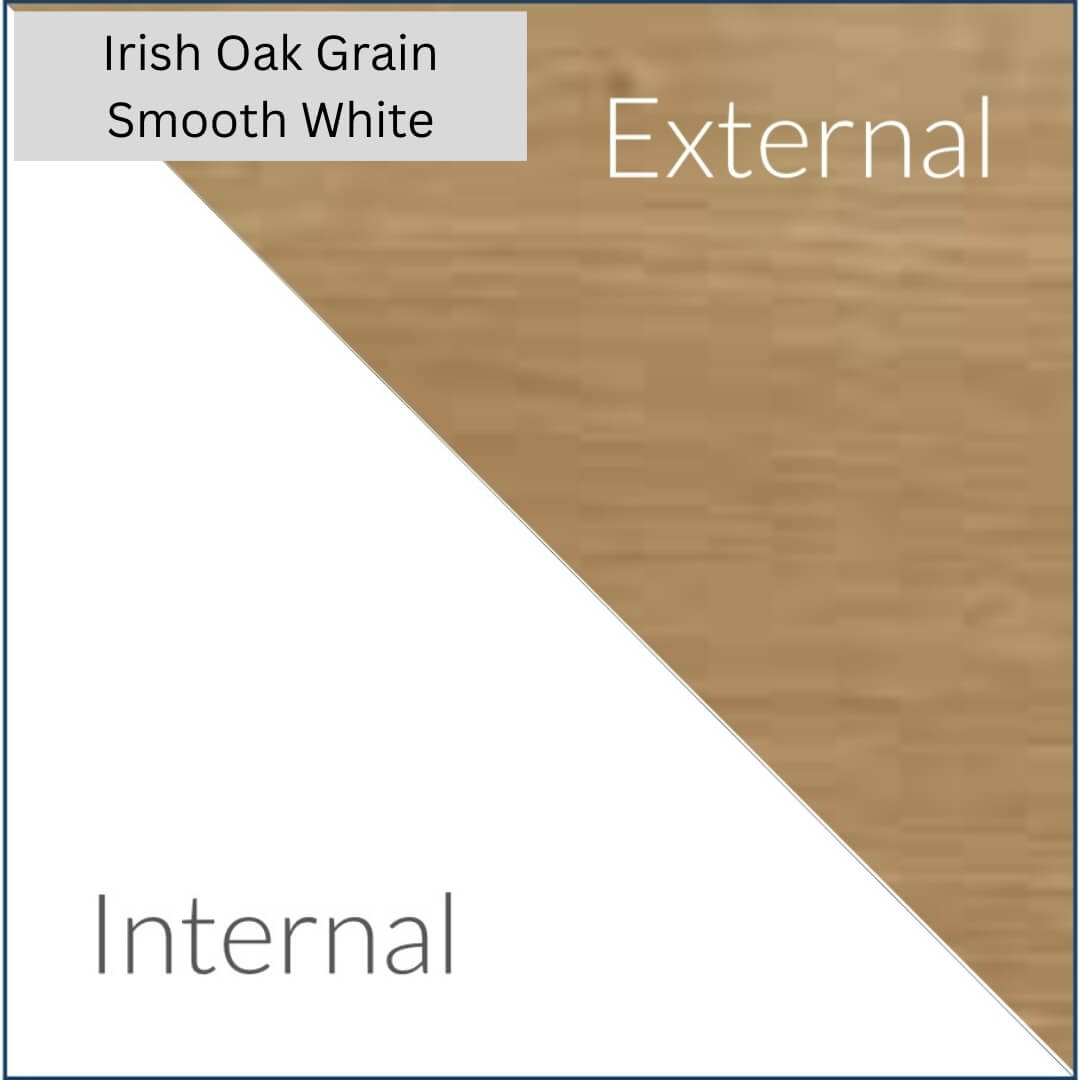 Irish Oak Grain
Smooth White

External

Internal